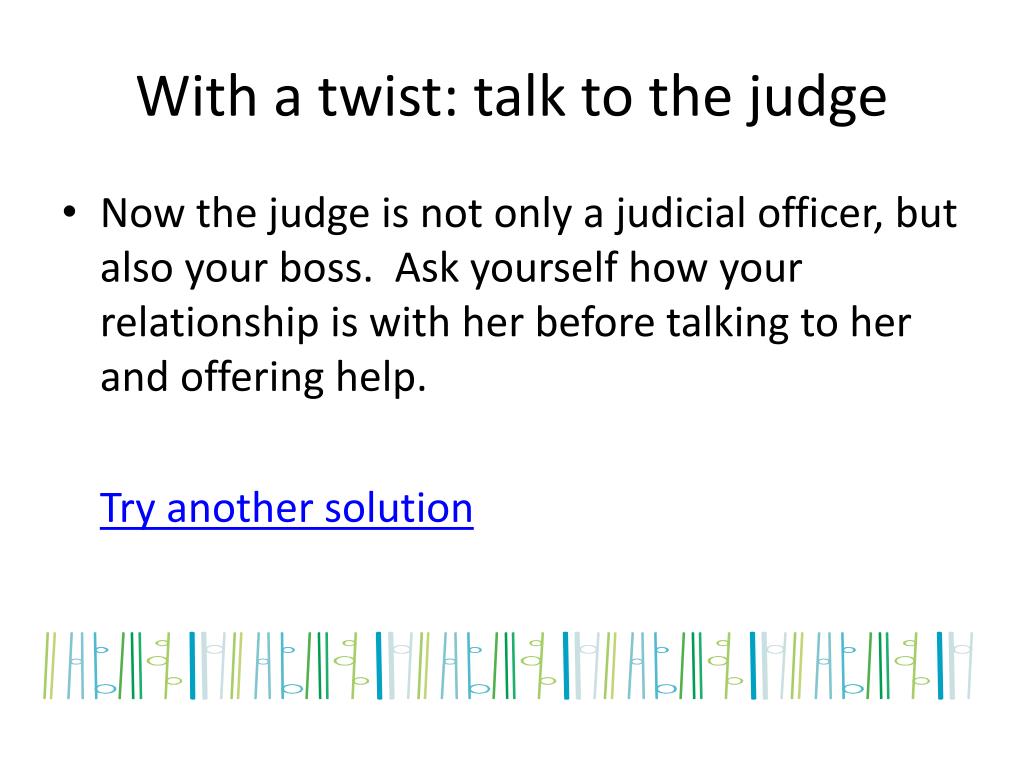 With a twist: talk to the judge

• Now the judge is not only a judicial officer, but also your boss. Ask yourself how your relationship is with her before talking to her and offering help.

Try another solution